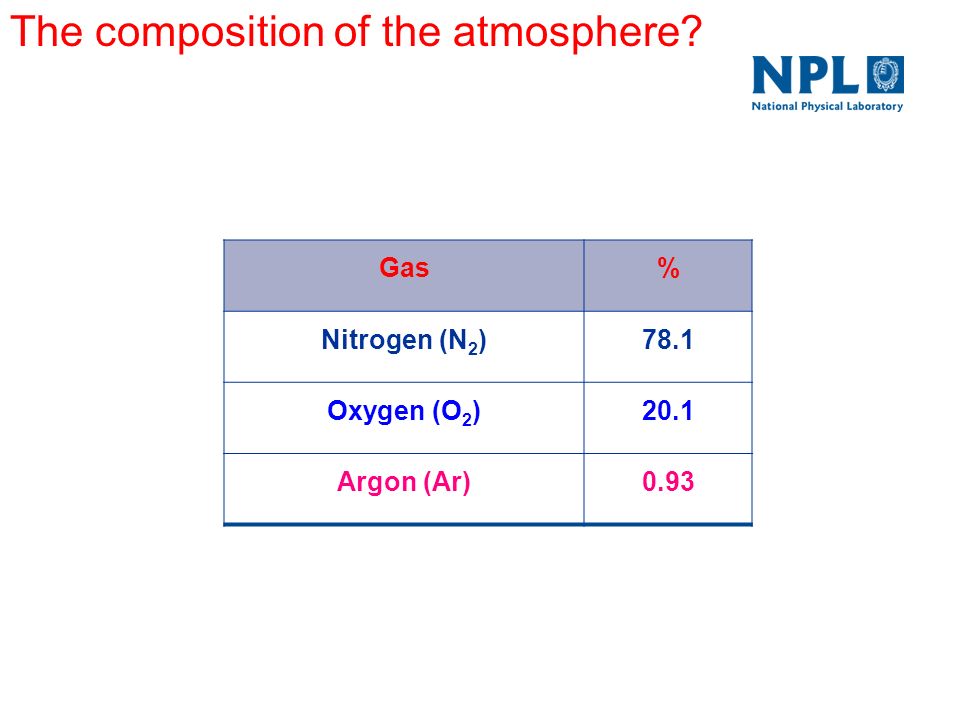 The composition of the atmosphere?

NPL
National Physical Laboratory

| Gas | % |
|---|---|
| Nitrogen ($N_2$) | 78.1 |
| Oxygen ($O_2$) | 20.1 |
| Argon (Ar) | 0.93 |